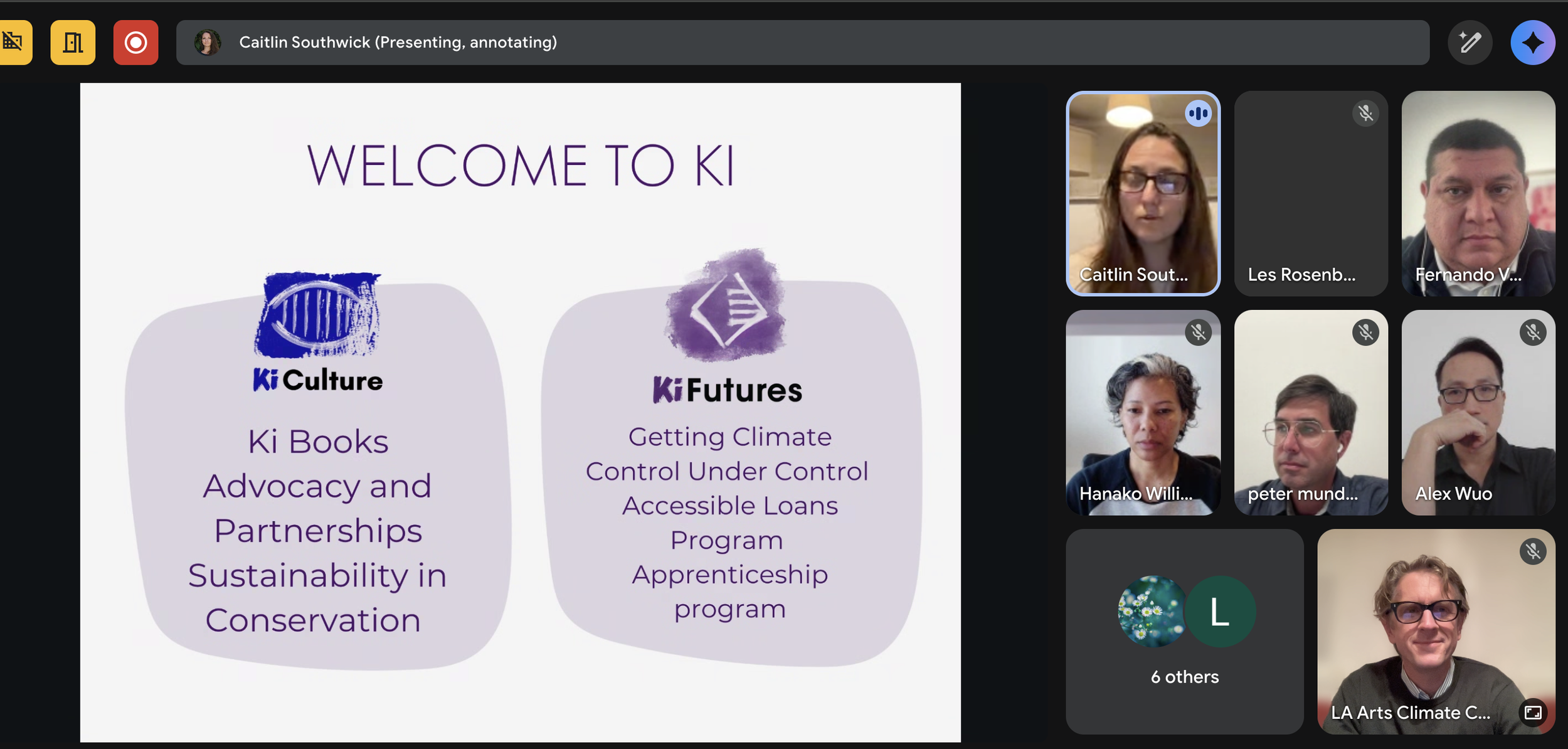 Caitlin Southwick (Presenting, annotating)

WELCOME TO KI

Ki Culture

Ki Books
Advocacy and Partnerships
Sustainability in Conservation

Ki Futures

Getting Climate Control Under Control
Accessible Loans Program
Apprenticeship program

Caitlin Sout...

Les Rosenb...

Fernando V...

Hanako Willi...

peter mund...

Alex Wuo

L

6 others

LA Arts Climate C...